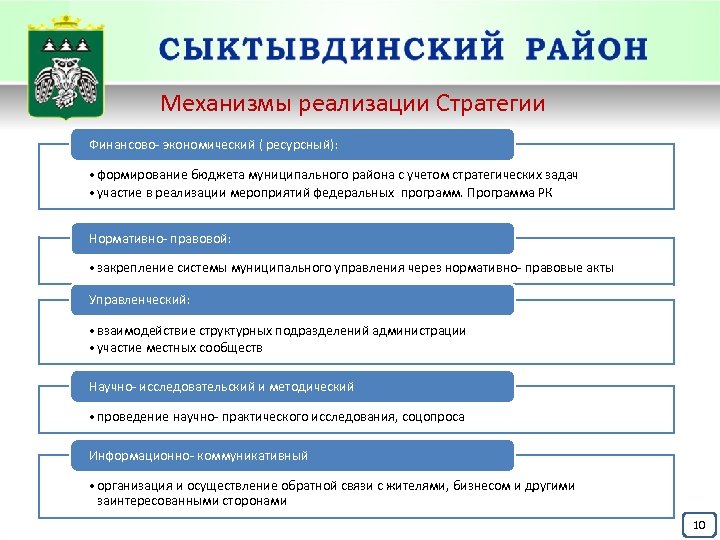 СЫКТЫВДИНСКИЙ РАЙОН

Механизмы реализации Стратегии

Финансово- экономический ( ресурсный):

• формирование бюджета муниципального района с учетом стратегических задач
• участие в реализации мероприятий федеральных программ. Программа РК

Нормативно- правовой:

• закрепление системы муниципального управления через нормативно- правовые акты

Управленческий:

• взаимодействие структурных подразделений администрации
• участие местных сообществ

Научно- исследовательский и методический

• проведение научно- практического исследования, соцопроса

Информационно- коммуникативный

• организация и осуществление обратной связи с жителями, бизнесом и другими заинтересованными сторонами

10